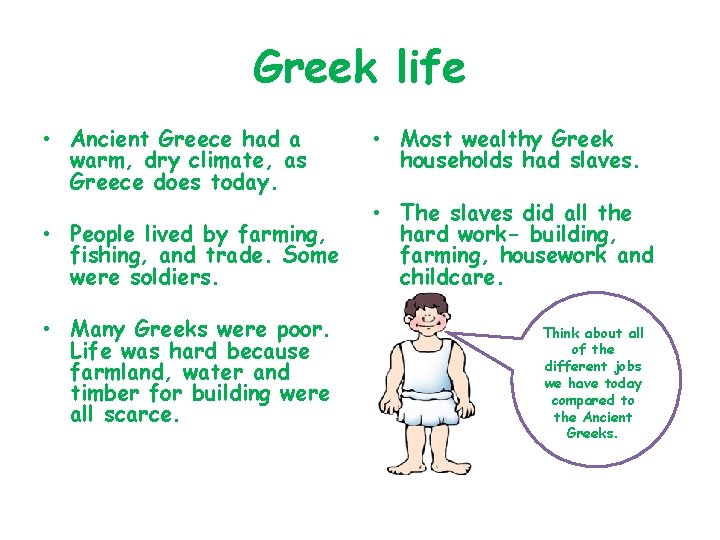 Greek life

• Ancient Greece had a warm, dry climate, as Greece does today.

• People lived by farming, fishing, and trade. Some were soldiers.

• Many Greeks were poor. Life was hard because farmland, water and timber for building were all scarce.

• Most wealthy Greek households had slaves.

• The slaves did all the hard work- building, farming, housework and childcare.

Think about all of the different jobs we have today compared to the Ancient Greeks.